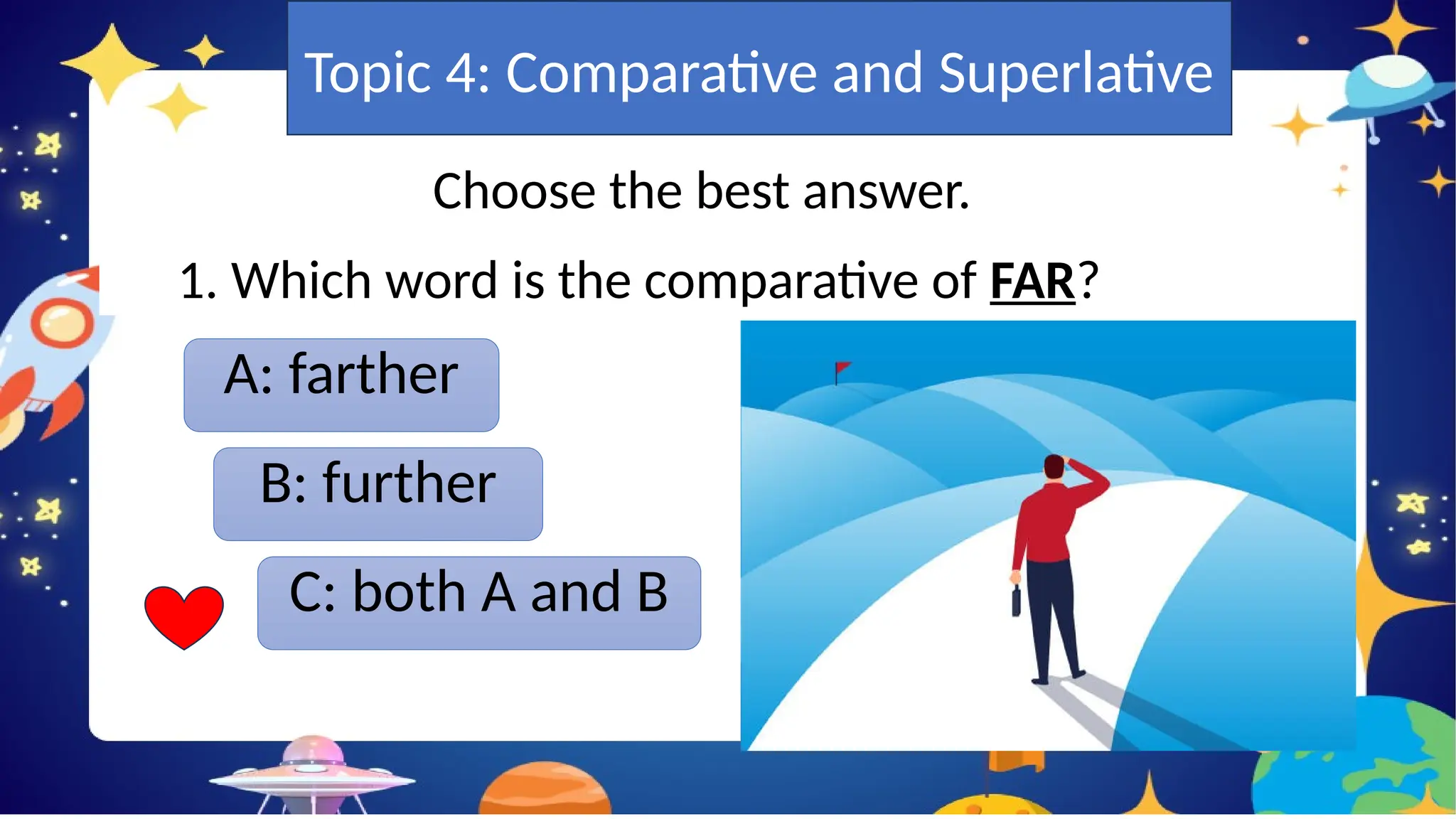 Topic 4: Comparative and Superlative

Choose the best answer.

1. Which word is the comparative of FAR?

A: farther

B: further

C: both A and B